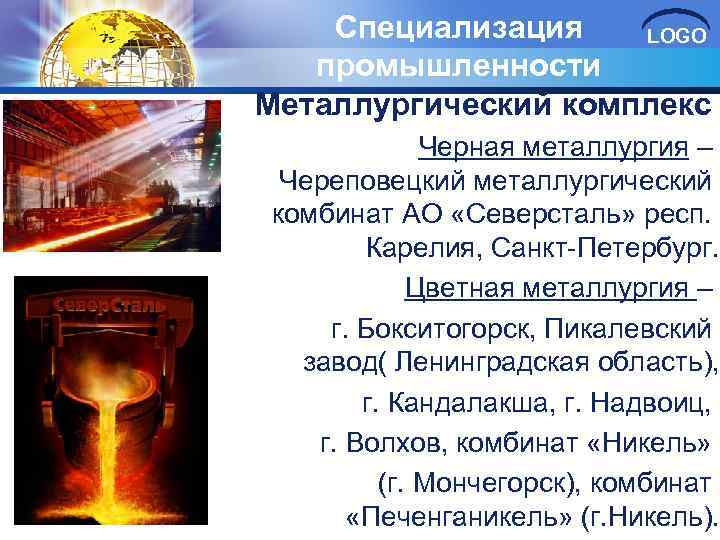 Специализация промышленности

LOGO

Металлургический комплекс

Черная металлургия – Череповецкий металлургический комбинат АО «Северсталь» респ. Карелия, Санкт-Петербург.

Цветная металлургия – г. Бокситогорск, Пикалевский завод( Ленинградская область), г. Кандалакша, г. Надвоиц, г. Волхов, комбинат «Никель» (г. Мончегорск), комбинат «Печенганикель» (г.Никель).

СеверСталь